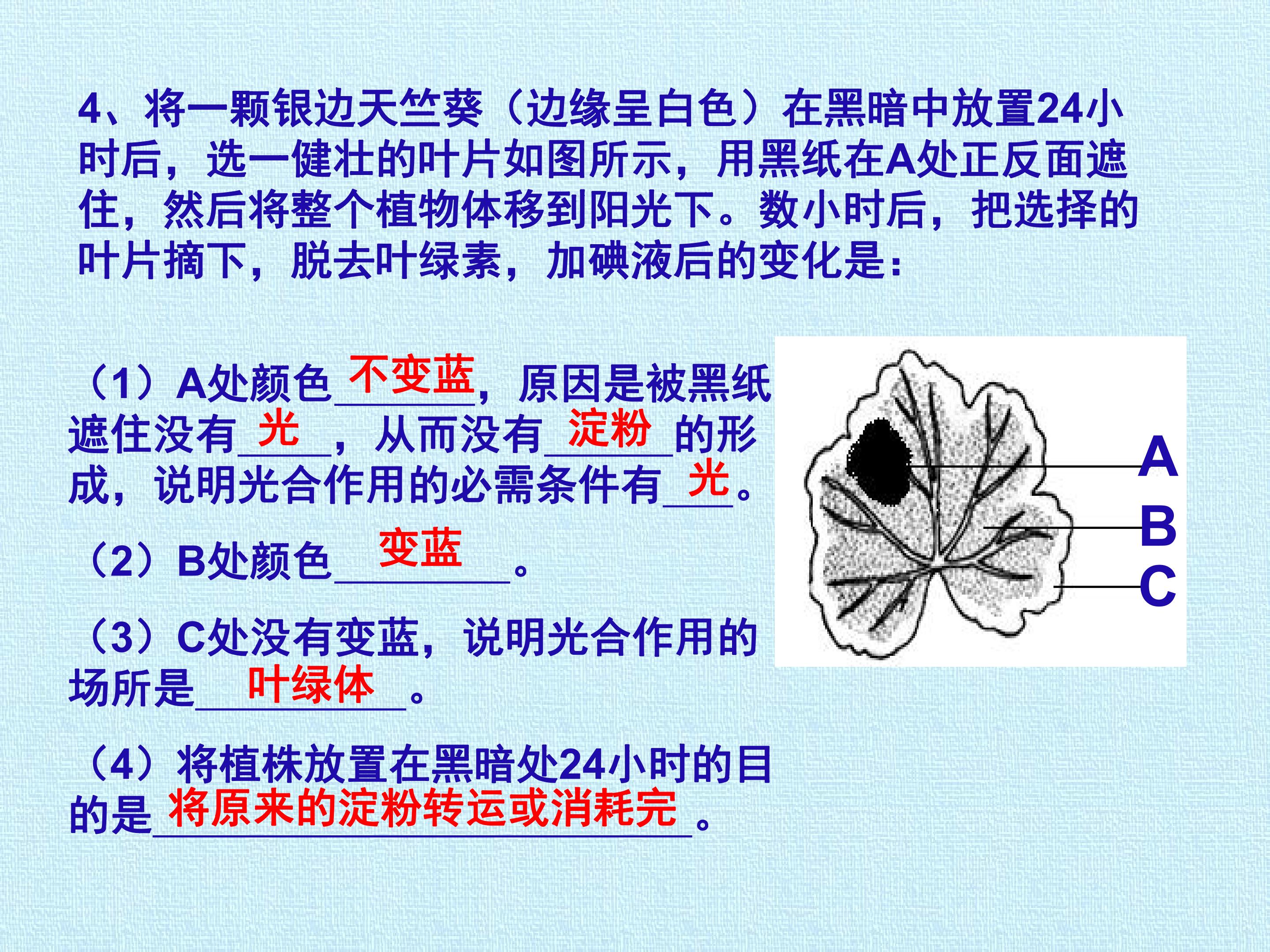 4、将一颗银边天竺葵（边缘呈白色）在黑暗中放置24小时后，选一健壮的叶片如图所示，用黑纸在A处正反面遮住，然后将整个植物体移到阳光下。数小时后，把选择的叶片摘下，脱去叶绿素，加碘液后的变化是：

（1）A处颜色不变蓝，原因是被黑纸遮住没有光，从而没有淀粉的形成，说明光合作用的必需条件有光。

（2）B处颜色变蓝。

（3）C处没有变蓝，说明光合作用的场所是叶绿体。

（4）将植株放置在黑暗处24小时的目的是将原来的淀粉转运或消耗完。

A
B
C